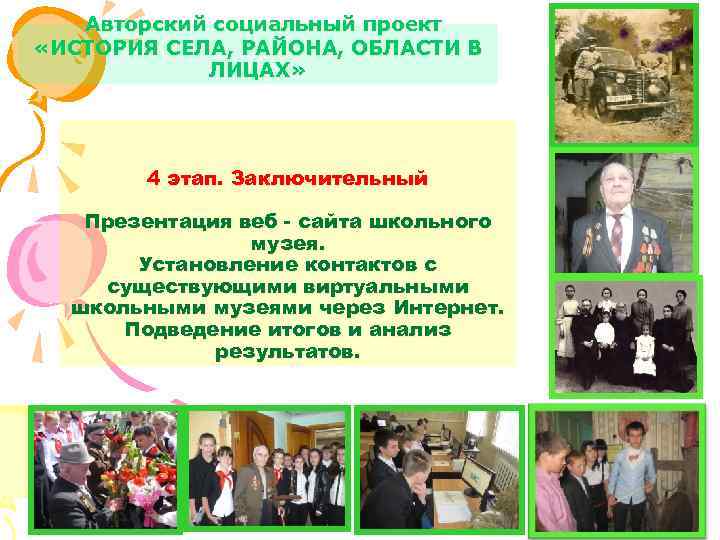 Авторский социальный проект
«ИСТОРИЯ СЕЛА, РАЙОНА, ОБЛАСТИ В ЛИЦАХ»

4 этап. Заключительный

Презентация веб - сайта школьного музея.
Установление контактов с существующими виртуальными школьными музеями через Интернет.
Подведение итогов и анализ результатов.